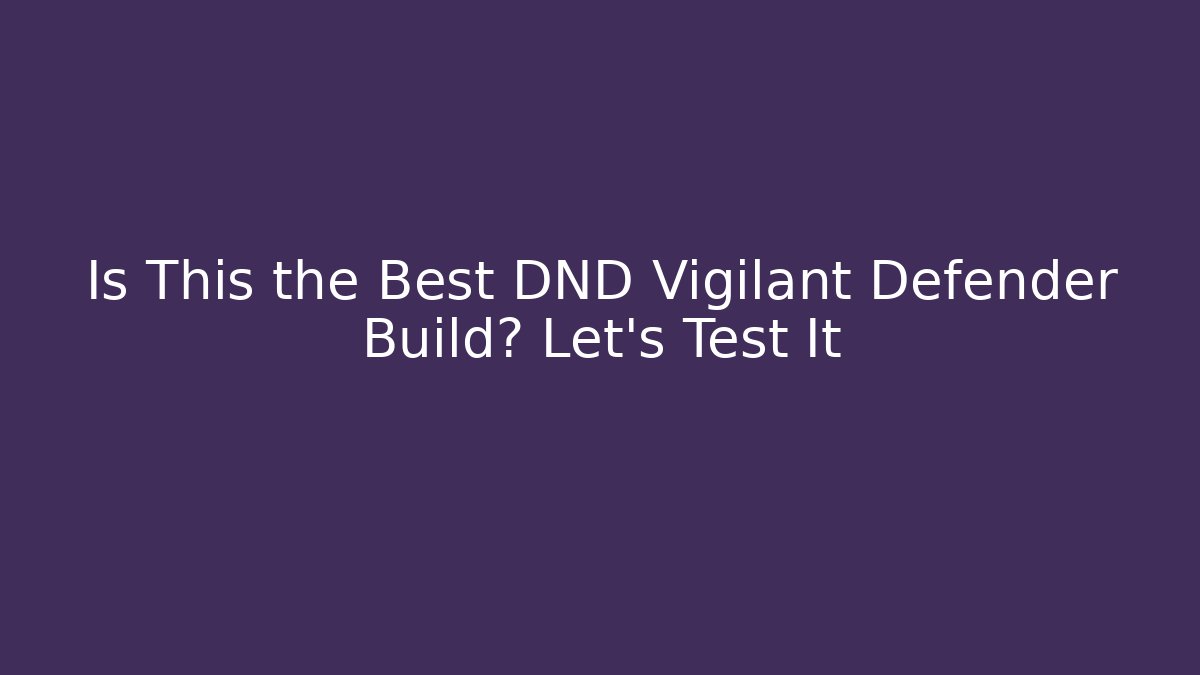 Is This the Best DND Vigilant Defender Build? Let's Test It